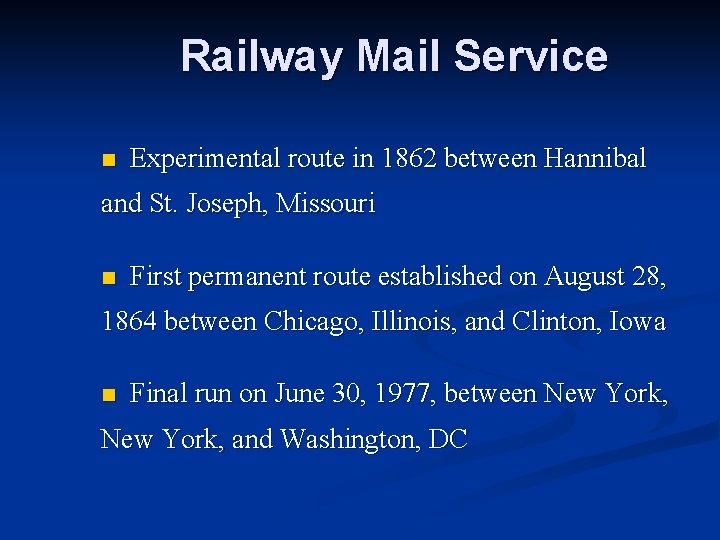 Railway Mail Service

• Experimental route in 1862 between Hannibal and St. Joseph, Missouri

• First permanent route established on August 28, 1864 between Chicago, Illinois, and Clinton, Iowa

• Final run on June 30, 1977, between New York, New York, and Washington, DC